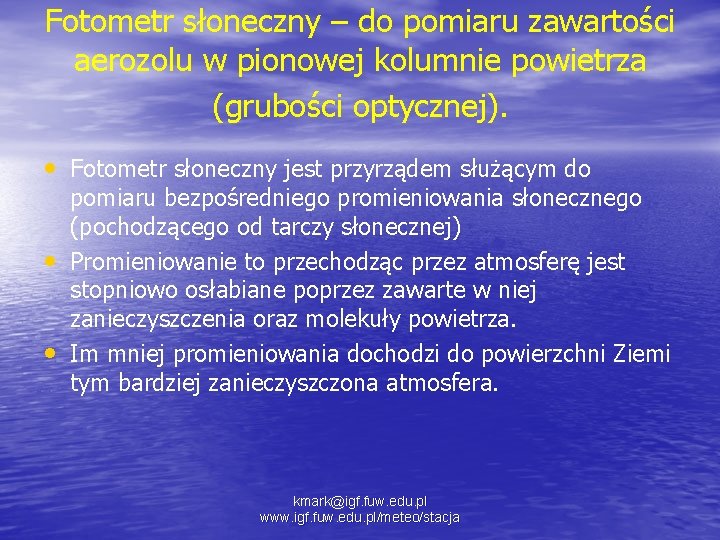 Fotometr słoneczny – do pomiaru zawartości aerozolu w pionowej kolumnie powietrza (grubości optycznej).

• Fotometr słoneczny jest przyrządem służącym do pomiaru bezpośredniego promieniowania słonecznego (pochodzącego od tarczy słonecznej)
• Promieniowanie to przechodząc przez atmosferę jest stopniowo osłabiane poprzez zawarte w niej zanieczyszczenia oraz molekuły powietrza.
• Im mniej promieniowania dochodzi do powierzchni Ziemi tym bardziej zanieczyszczona atmosfera.

kmark@igf.fuw.edu.pl
www.igf.fuw.edu.pl/meteo/stacja